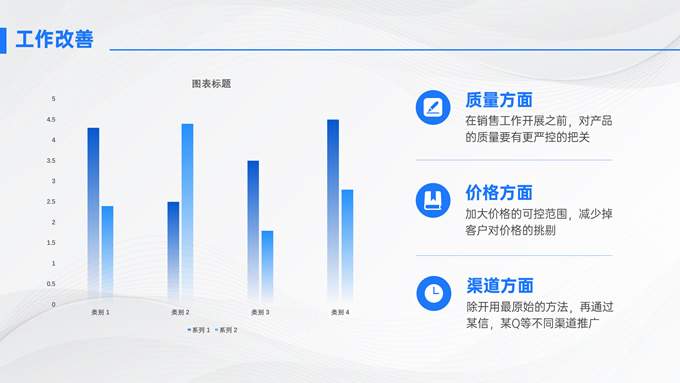 工作改善

图表标题

5
4.5
4
3.5
3
2.5
2
1.5
1
0.5
0

类别 1 类别 2 类别 3 类别 4

系列 1 系列 2

质量方面
在销售工作开展之前，对产品的质量要有更严控的把关

价格方面
加大价格的可控范围，减少掉客户对价格的挑剔

渠道方面
除开用最原始的方法，再通过某信，某Q等不同渠道推广